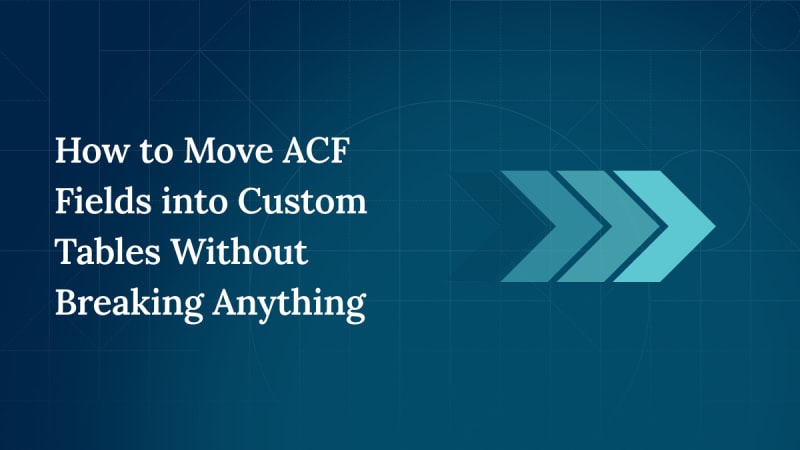 How to Move ACF Fields into Custom Tables Without Breaking Anything